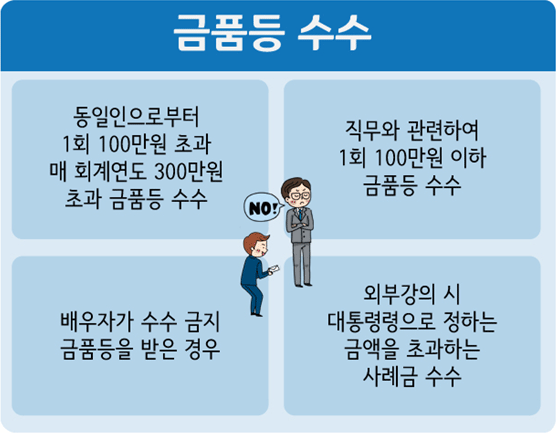 금품등 수수

동일인으로부터 1회 100만원 초과 매 회계연도 300만원 초과 금품등 수수

직무와 관련하여 1회 100만원 이하 금품등 수수

NO!

배우자가 수수 금지 금품등을 받은 경우

외부강의 시 대통령령으로 정하는 금액을 초과하는 사례금 수수